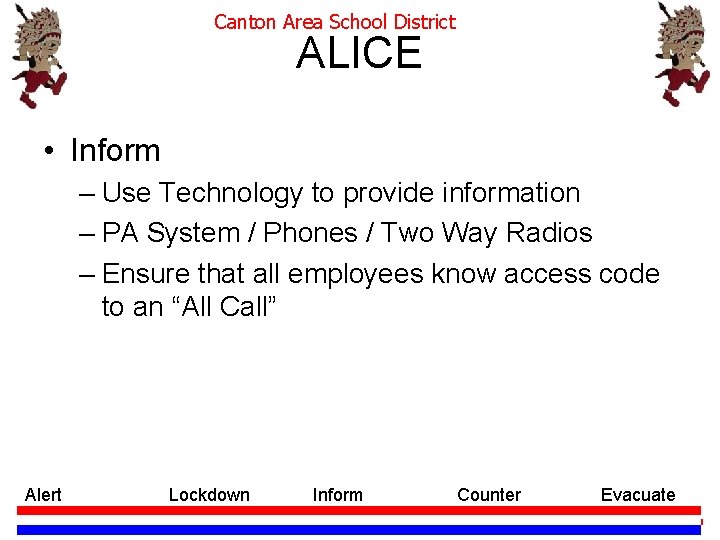 Canton Area School District
ALICE

• Inform
– Use Technology to provide information
– PA System / Phones / Two Way Radios
– Ensure that all employees know access code to an “All Call”

Alert Lockdown Inform Counter Evacuate